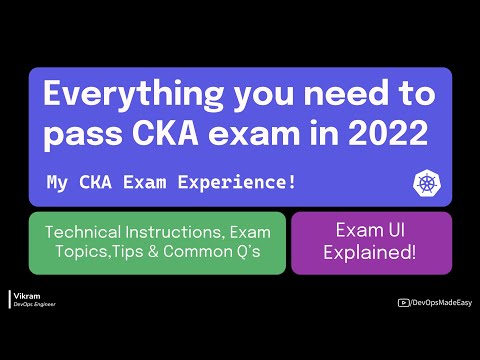 Everything you need to pass CKA exam in 2022

My CKA Exam Experience!

Technical Instructions, Exam Topics,Tips & Common Q's

Exam UI Explained!

Vikram
DevOps Engineer

/DevOpsMadeEasy